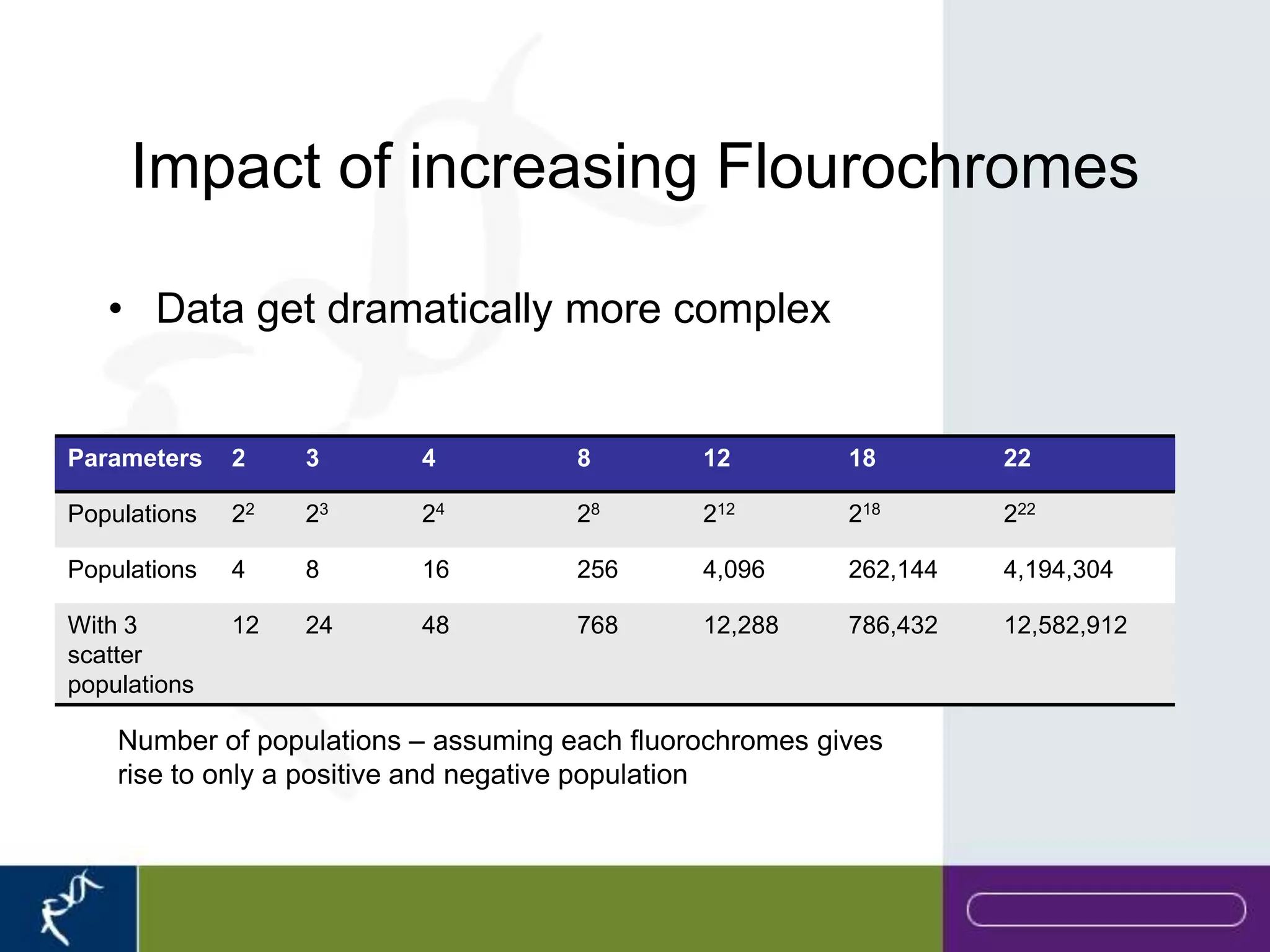 Impact of increasing Flourochromes

• Data get dramatically more complex

| Parameters | 2 | 3 | 4 | 8 | 12 | 18 | 22 |
|---|---|---|---|---|---|---|---|
| Populations | $2^2$ | $2^3$ | $2^4$ | $2^8$ | $2^{12}$ | $2^{18}$ | $2^{22}$ |
| Populations | 4 | 8 | 16 | 256 | 4,096 | 262,144 | 4,194,304 |
| With 3 scatter populations | 12 | 24 | 48 | 768 | 12,288 | 786,432 | 12,582,912 |

Number of populations – assuming each fluorochromes gives rise to only a positive and negative population